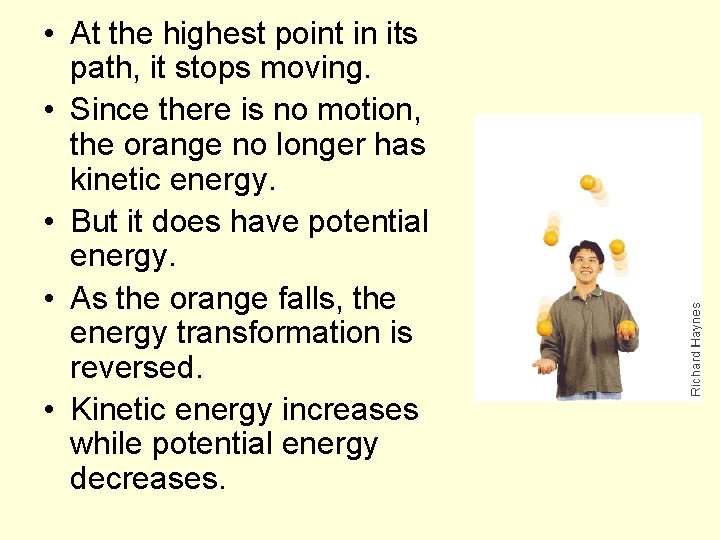 • At the highest point in its path, it stops moving.

• Since there is no motion, the orange no longer has kinetic energy.

• But it does have potential energy.

• As the orange falls, the energy transformation is reversed.

• Kinetic energy increases while potential energy decreases.

Richard Haynes